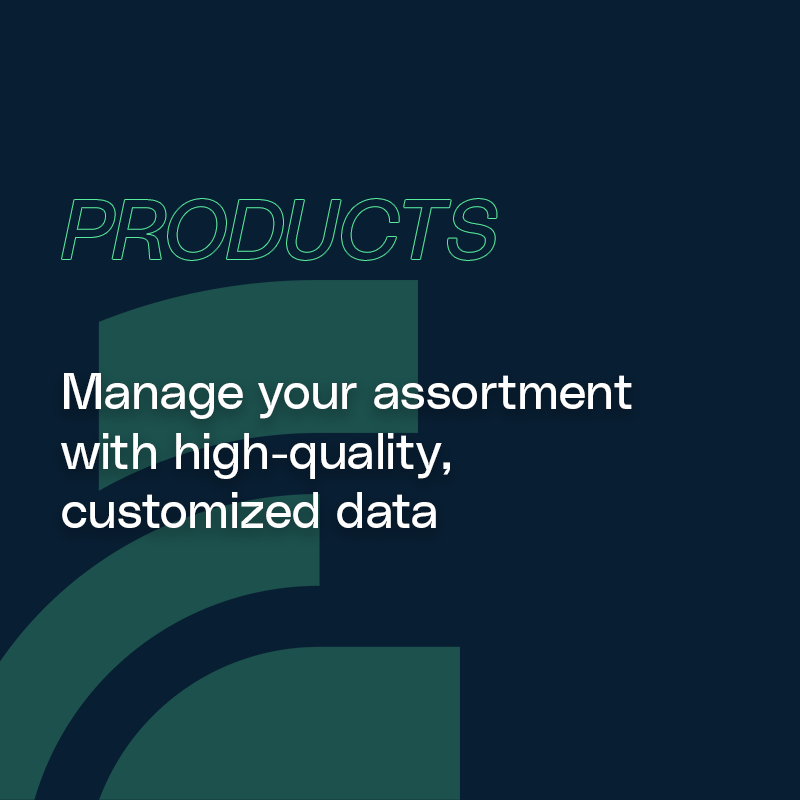 PRODUCTS

Manage your assortment with high-quality, customized data